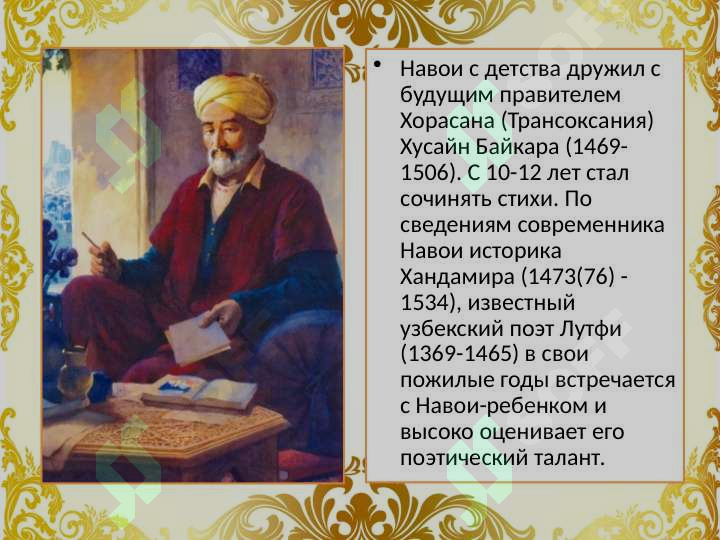 • Навои с детства дружил с будущим правителем Хорасана (Трансоксания) Хусайн Байкара (1469-1506). С 10-12 лет стал сочинять стихи. По сведениям современника Навои историка Хандамира (1473(76) - 1534), известный узбекский поэт Лутфи (1369-1465) в свои пожилые годы встречается с Навои-ребенком и высоко оценивает его поэтический талант.